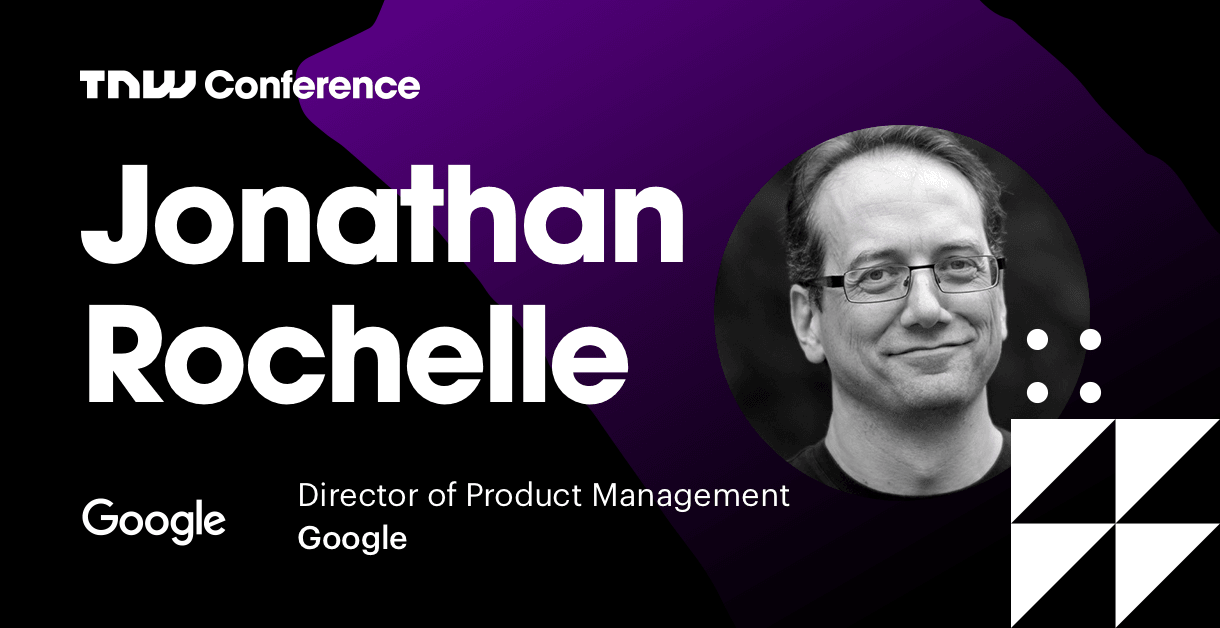 TNW Conference

Jonathan Rochelle

Google

Director of Product Management
Google